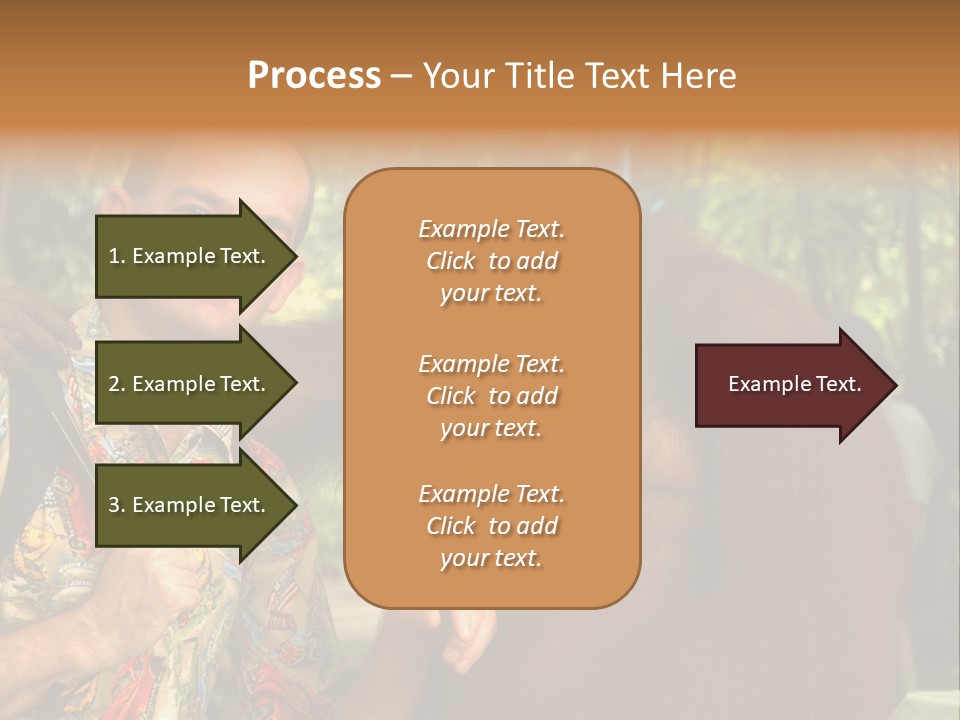 Process – Your Title Text Here

1. Example Text.

2. Example Text.

3. Example Text.

Example Text. Click to add your text.

Example Text. Click to add your text.

Example Text. Click to add your text.

Example Text.